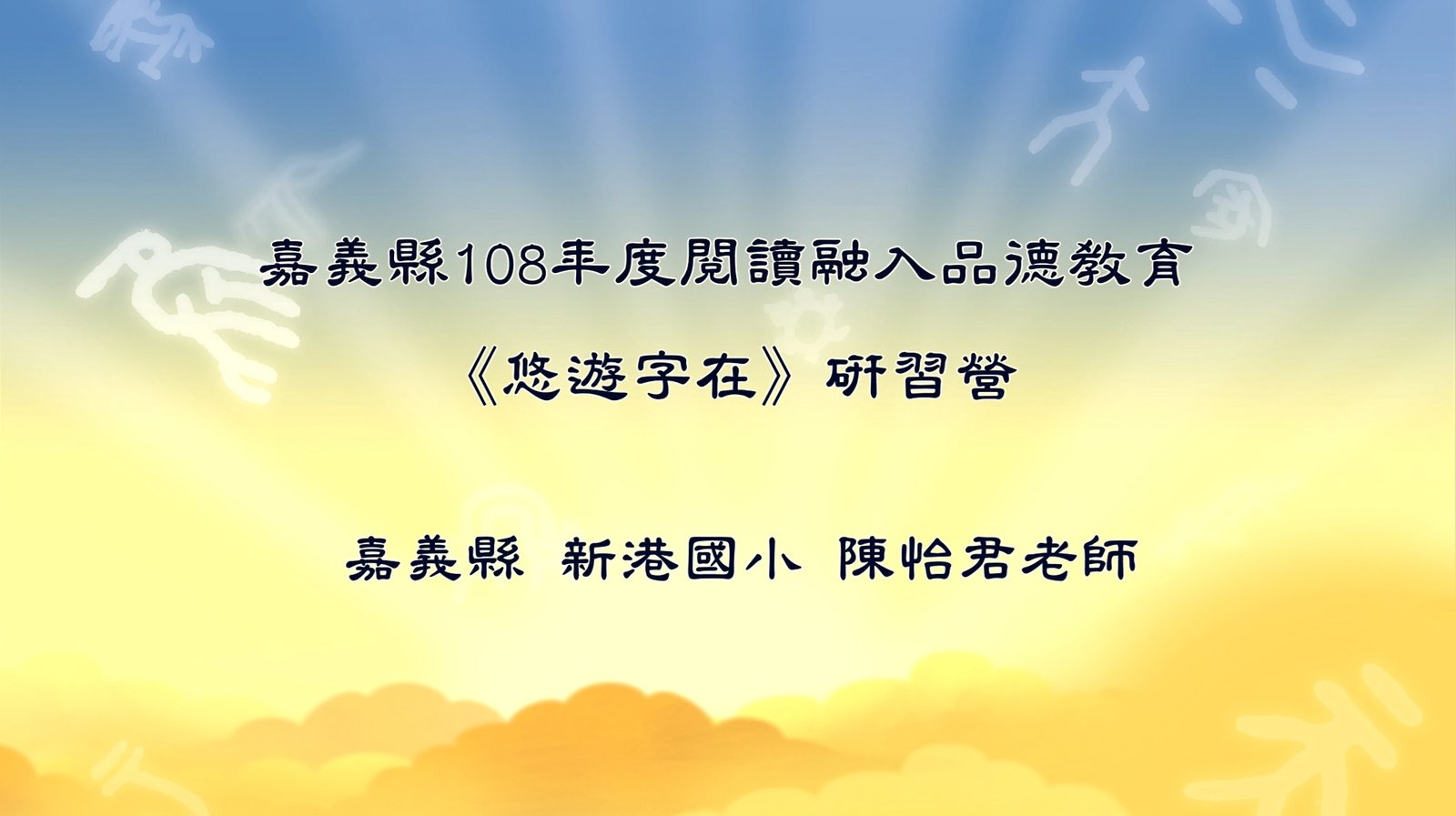 嘉義縣108年度閱讀融入品德教育

《悠遊字在》研習營

嘉義縣 新港國小 陳怡君老師